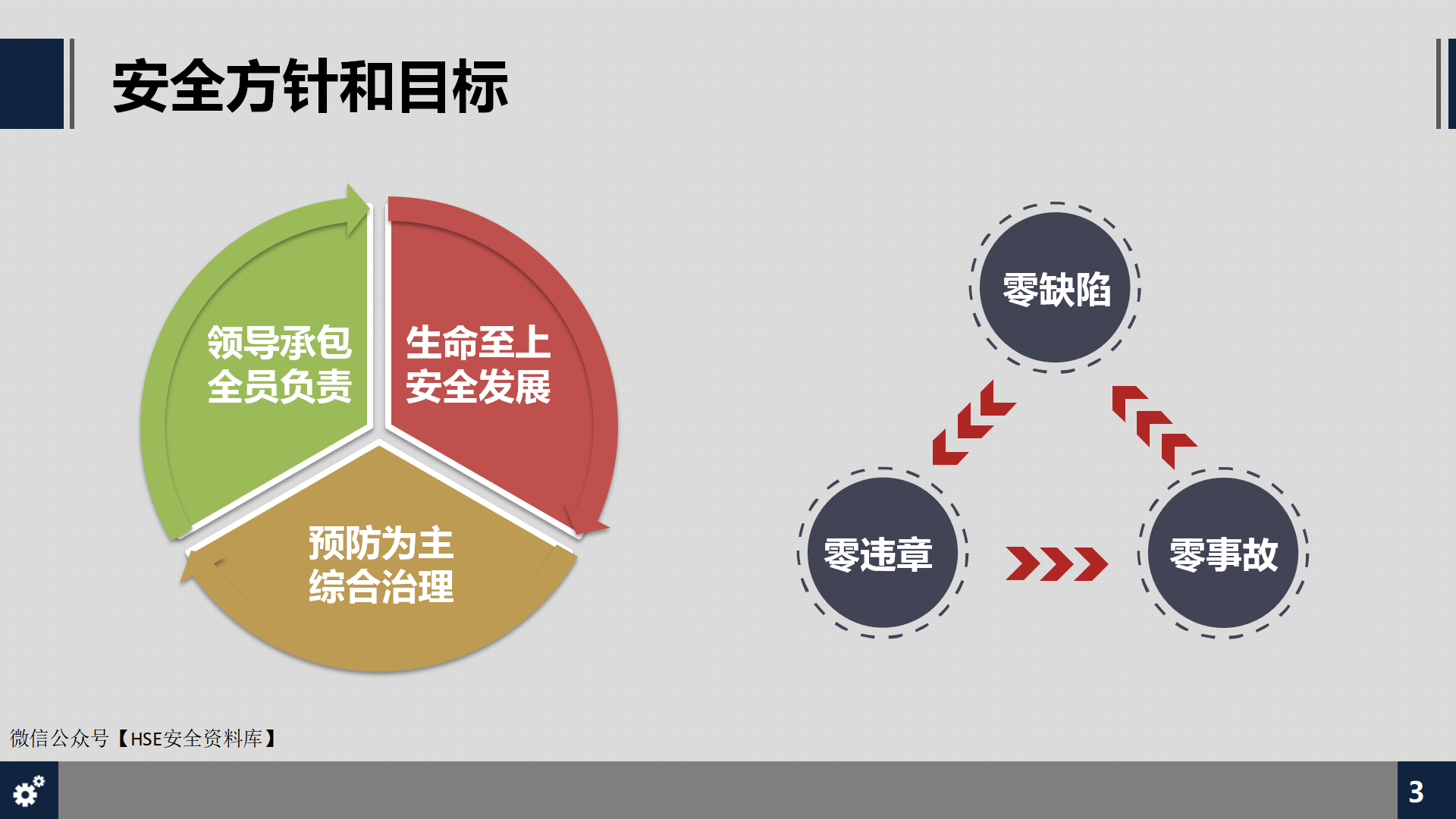 安全方针和目标

领导承包
全员负责

生命至上
安全发展

预防为主
综合治理

零缺陷

零违章

零事故

微信公众号【HSE安全资料库】

3